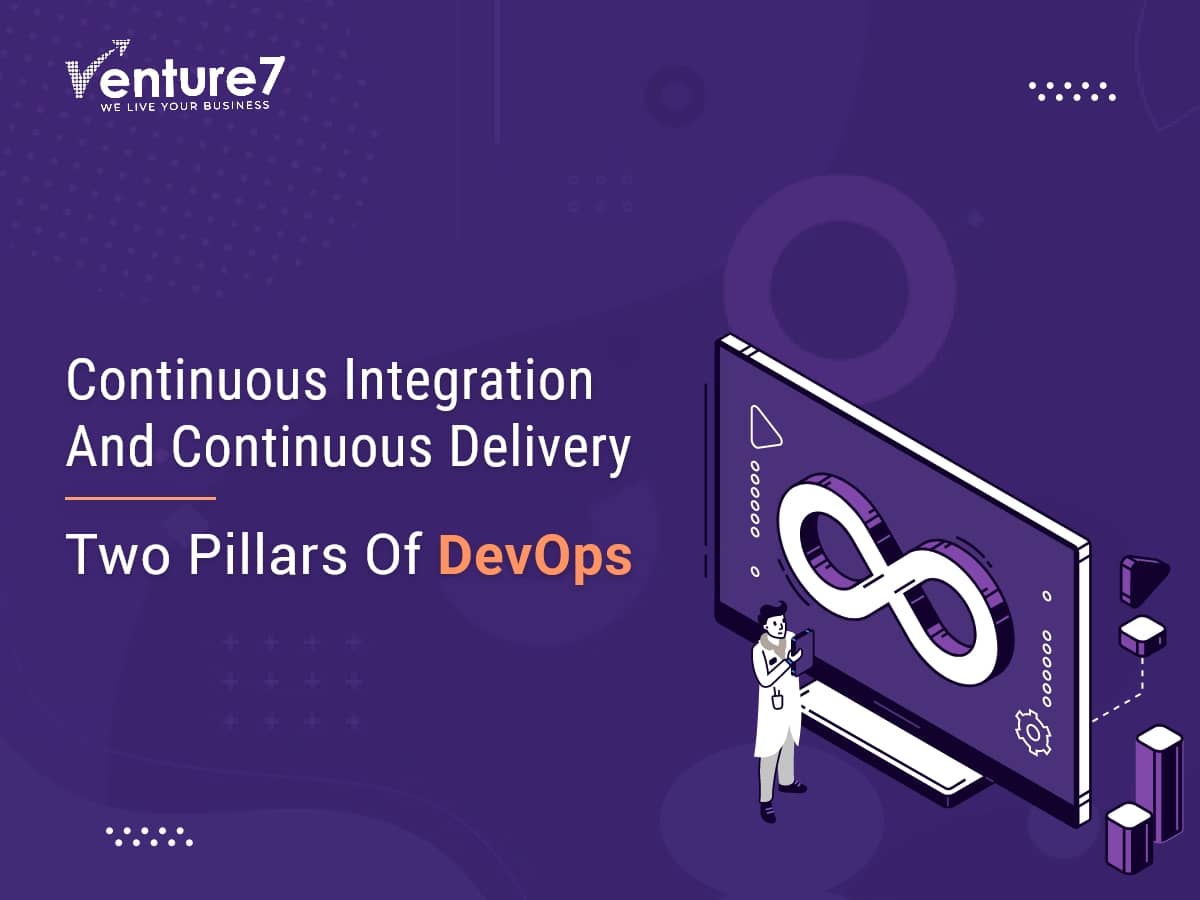 Venture7
WE LIVE YOUR BUSINESS

Continuous Integration And Continuous Delivery

Two Pillars Of DevOps